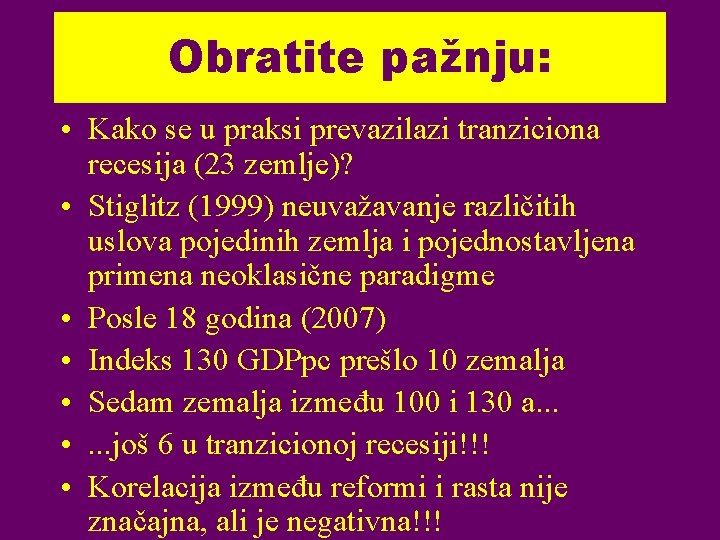 Obratite pažnju:

• Kako se u praksi prevazilazi tranziciona recesija (23 zemlje)?
• Stiglitz (1999) neuvažavanje različitih uslova pojedinih zemlja i pojednostavljena primena neoklasične paradigme
• Posle 18 godina (2007)
• Indeks 130 GDPpc prešlo 10 zemalja
• Sedam zemalja između 100 i 130 a...
• ...još 6 u tranzicionoj recesiji!!!
• Korelacija između reformi i rasta nije značajna, ali je negativna!!!